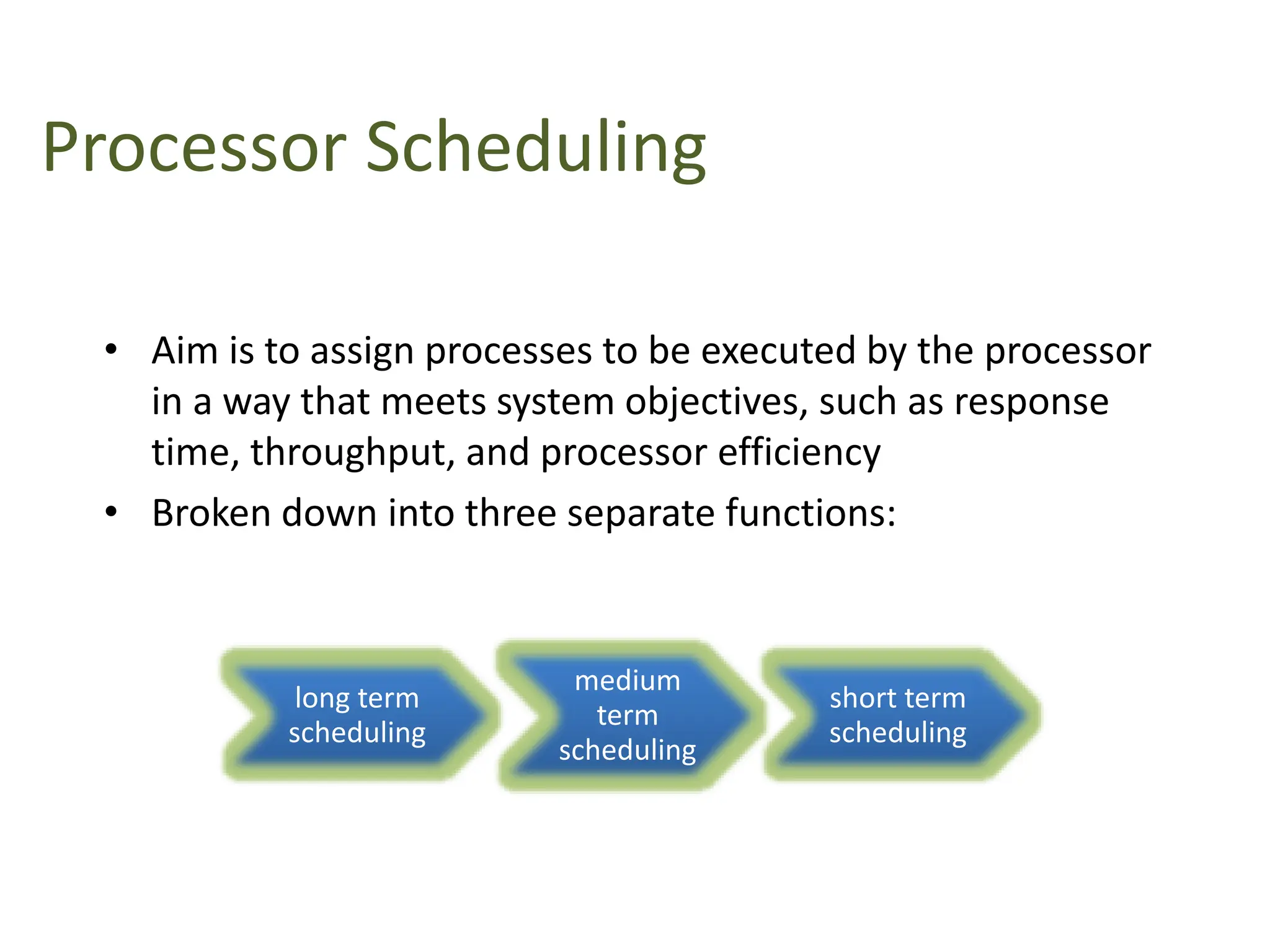 Processor Scheduling

• Aim is to assign processes to be executed by the processor in a way that meets system objectives, such as response time, throughput, and processor efficiency
• Broken down into three separate functions:

long term scheduling

medium term scheduling

short term scheduling